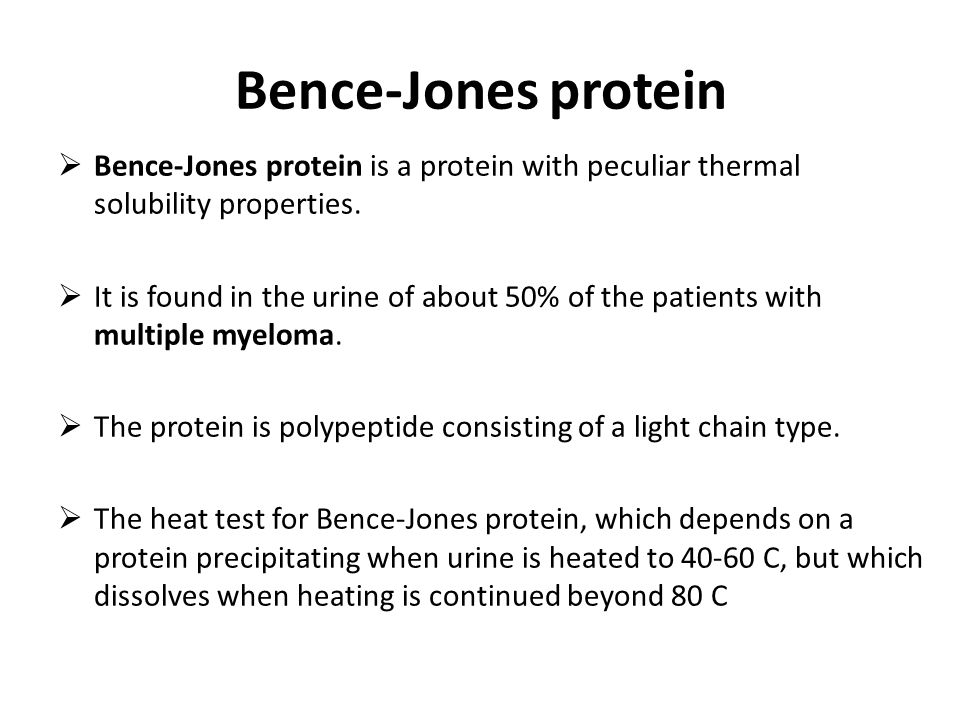 Bence-Jones protein

➢ Bence-Jones protein is a protein with peculiar thermal solubility properties.

➢ It is found in the urine of about 50% of the patients with multiple myeloma.

➢ The protein is polypeptide consisting of a light chain type.

➢ The heat test for Bence-Jones protein, which depends on a protein precipitating when urine is heated to 40-60 C, but which dissolves when heating is continued beyond 80 C